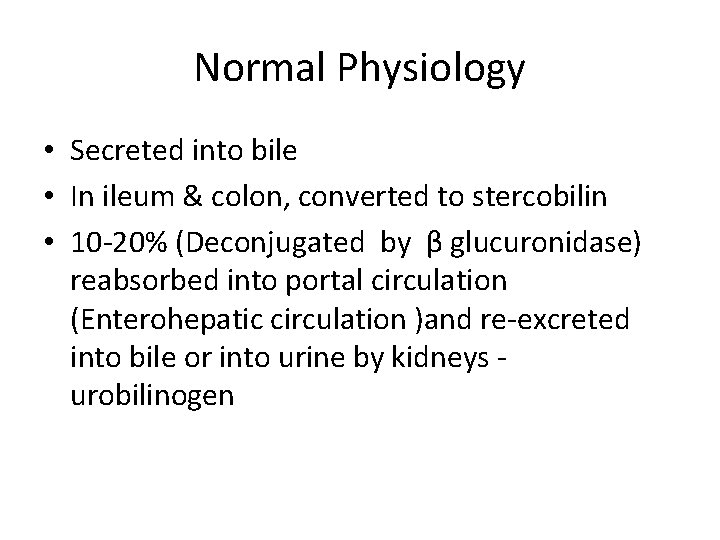 Normal Physiology

• Secreted into bile
• In ileum & colon, converted to stercobilin
• 10-20% (Deconjugated by β glucuronidase) reabsorbed into portal circulation (Enterohepatic circulation )and re-excreted into bile or into urine by kidneys - urobilinogen